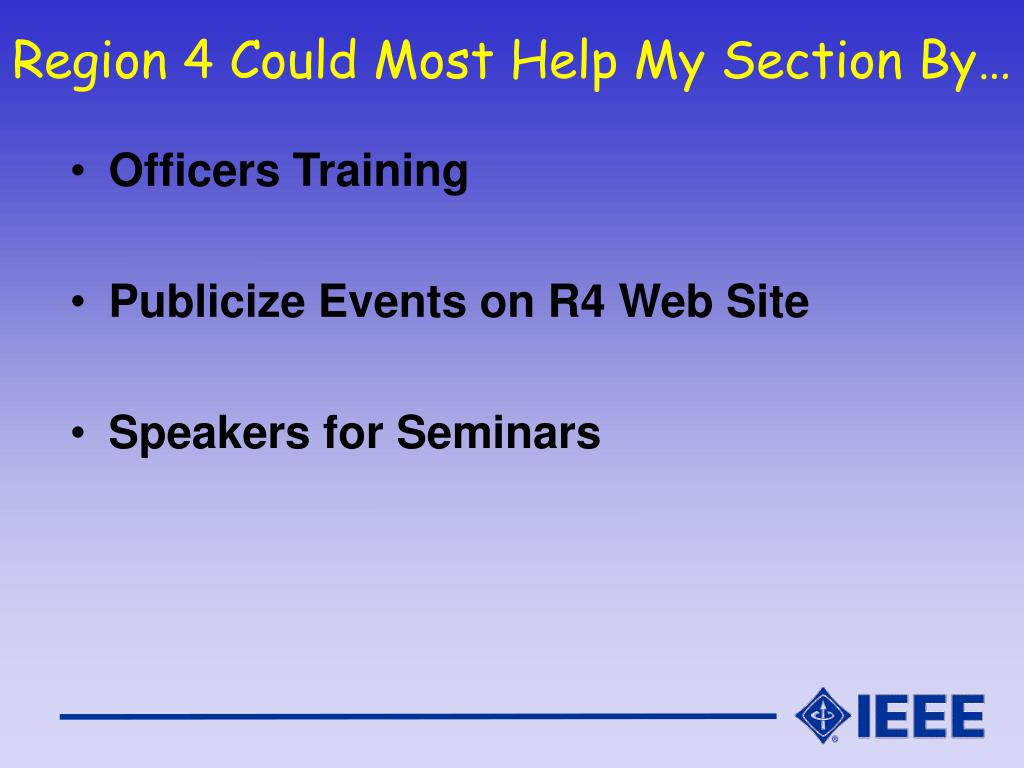 Region 4 Could Most Help My Section By…

• Officers Training

• Publicize Events on R4 Web Site

• Speakers for Seminars

IEEE